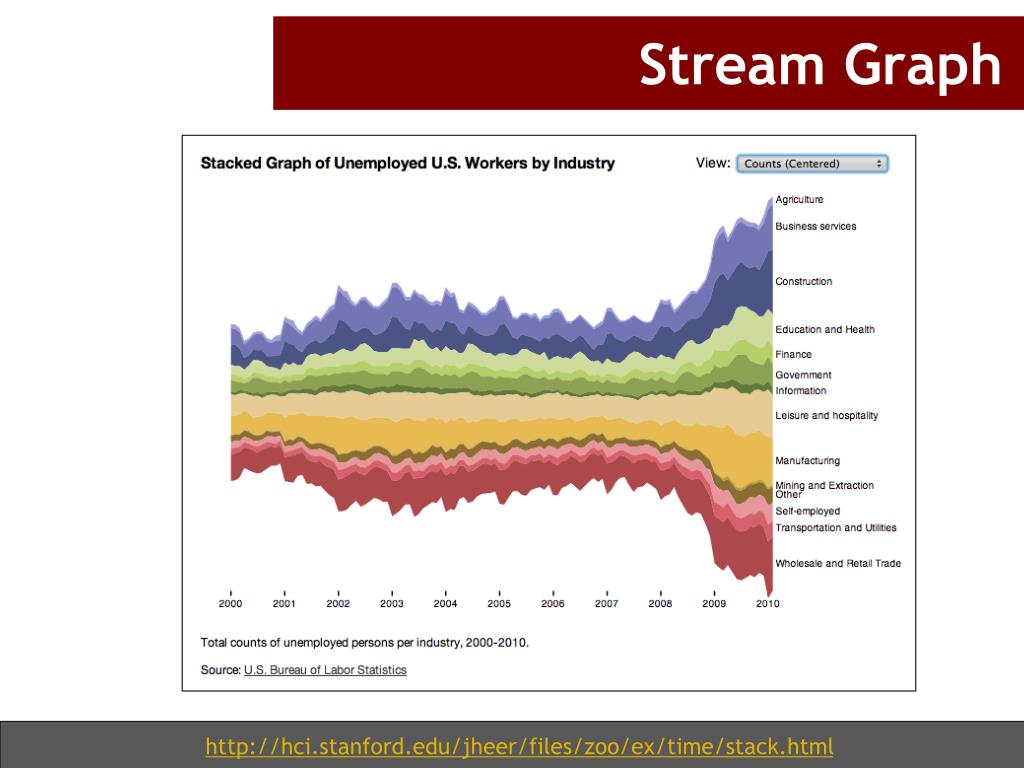 Stream Graph

Stacked Graph of Unemployed U.S. Workers by Industry

View: Counts (Centered)

Agriculture
Business services
Construction
Education and Health
Finance
Government
Information
Leisure and hospitality
Manufacturing
Mining and Extraction
Other
Self-employed
Transportation and Utilities
Wholesale and Retail Trade

2000 2001 2002 2003 2004 2005 2006 2007 2008 2009 2010

Total counts of unemployed persons per industry, 2000-2010.

Source: U.S. Bureau of Labor Statistics

http://hci.stanford.edu/jheer/files/zoo/ex/time/stack.html